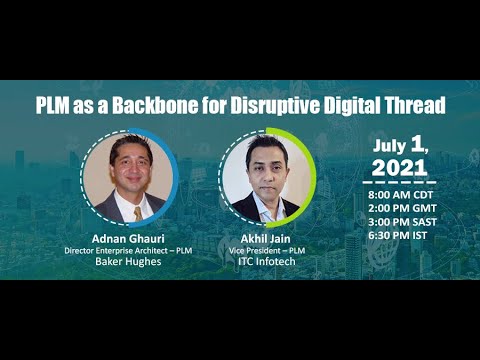 PLM as a Backbone for Disruptive Digital Thread

Adnan Ghauri
Director Enterprise Architect – PLM
Baker Hughes

Akhil Jain
Vice President – PLM
ITC Infotech

July 1, 2021

8:00 AM CDT
2:00 PM GMT
3:00 PM SAST
6:30 PM IST